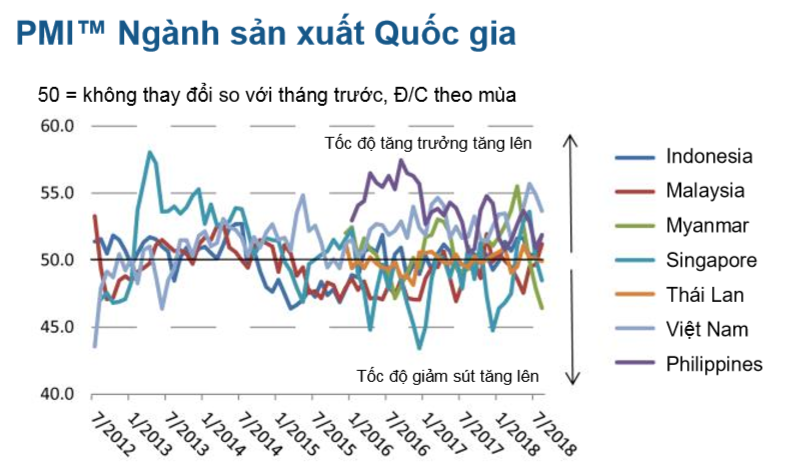 PMI™ Ngành sản xuất Quốc gia

50 = không thay đổi so với tháng trước, Đ/C theo mùa

60.0
55.0
50.0
45.0
40.0

Tốc độ tăng trưởng tăng lên

Tốc độ giảm sút tăng lên

7/2012
1/2013
7/2013
1/2014
7/2014
1/2015
7/2015
1/2016
7/2016
1/2017
7/2017
1/2018
7/2018

Indonesia
Malaysia
Myanmar
Singapore
Thái Lan
Việt Nam
Philippines